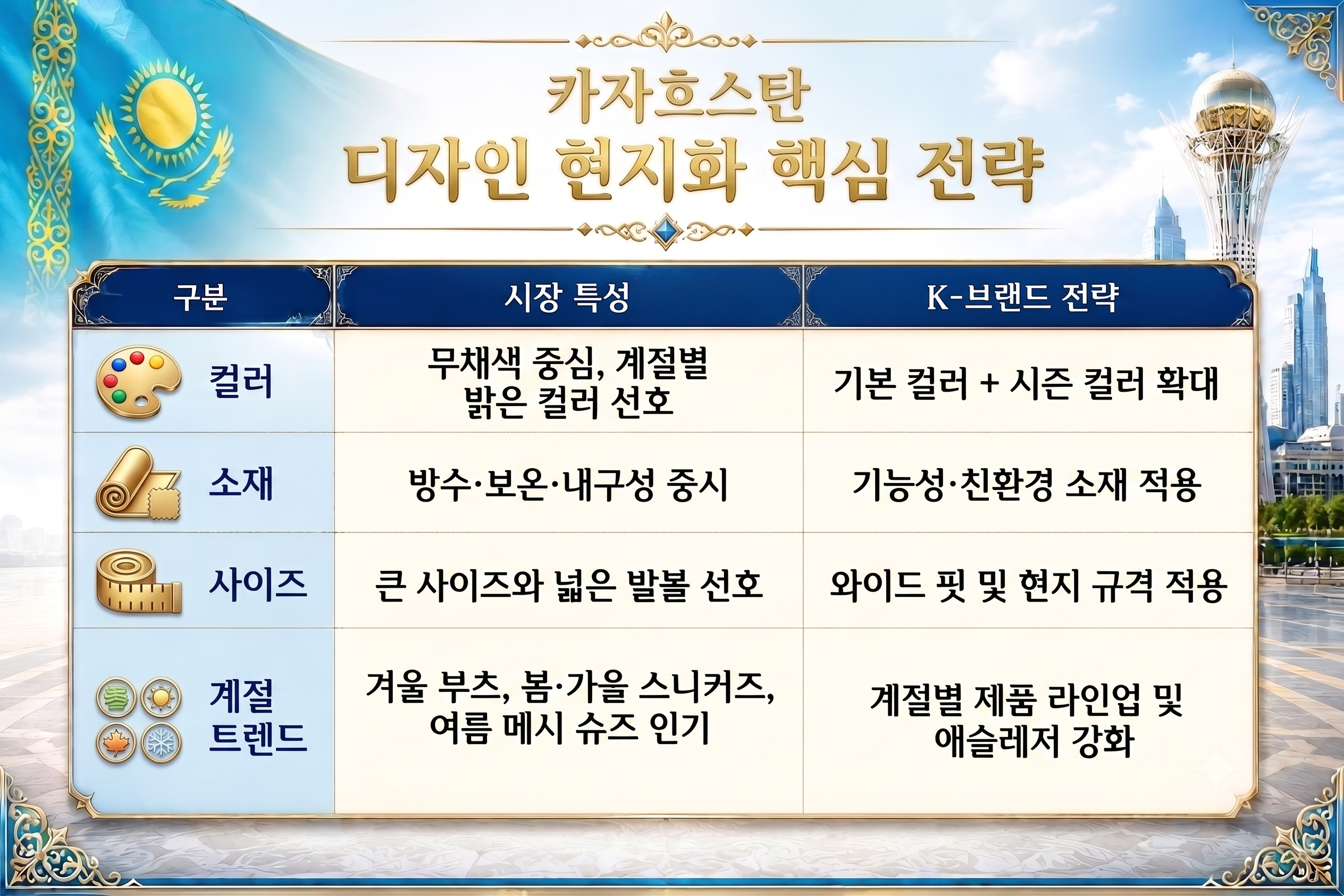 카자흐스탄
디자인 현지화 핵심 전략

| 구분 | 시장 특성 | K-브랜드 전략 |
|---|---|---|
| 컬러 | 무채색 중심, 계절별 밝은 컬러 선호 | 기본 컬러 + 시즌 컬러 확대 |
| 소재 | 방수·보온·내구성 중시 | 기능성·친환경 소재 적용 |
| 사이즈 | 큰 사이즈와 넓은 발볼 선호 | 와이드 핏 및 현지 규격 적용 |
| 계절 트렌드 | 겨울 부츠, 봄·가을 스니커즈, 여름 메시 슈즈 인기 | 계절별 제품 라인업 및 애슬레저 강화 |